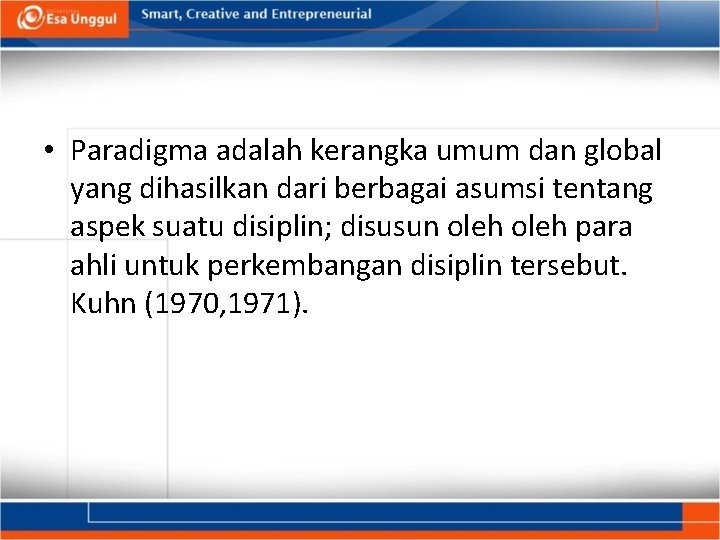 Esa Unggul

Smart, Creative and Entrepreneurial

• Paradigma adalah kerangka umum dan global yang dihasilkan dari berbagai asumsi tentang aspek suatu disiplin; disusun oleh oleh para ahli untuk perkembangan disiplin tersebut. Kuhn (1970,1971).